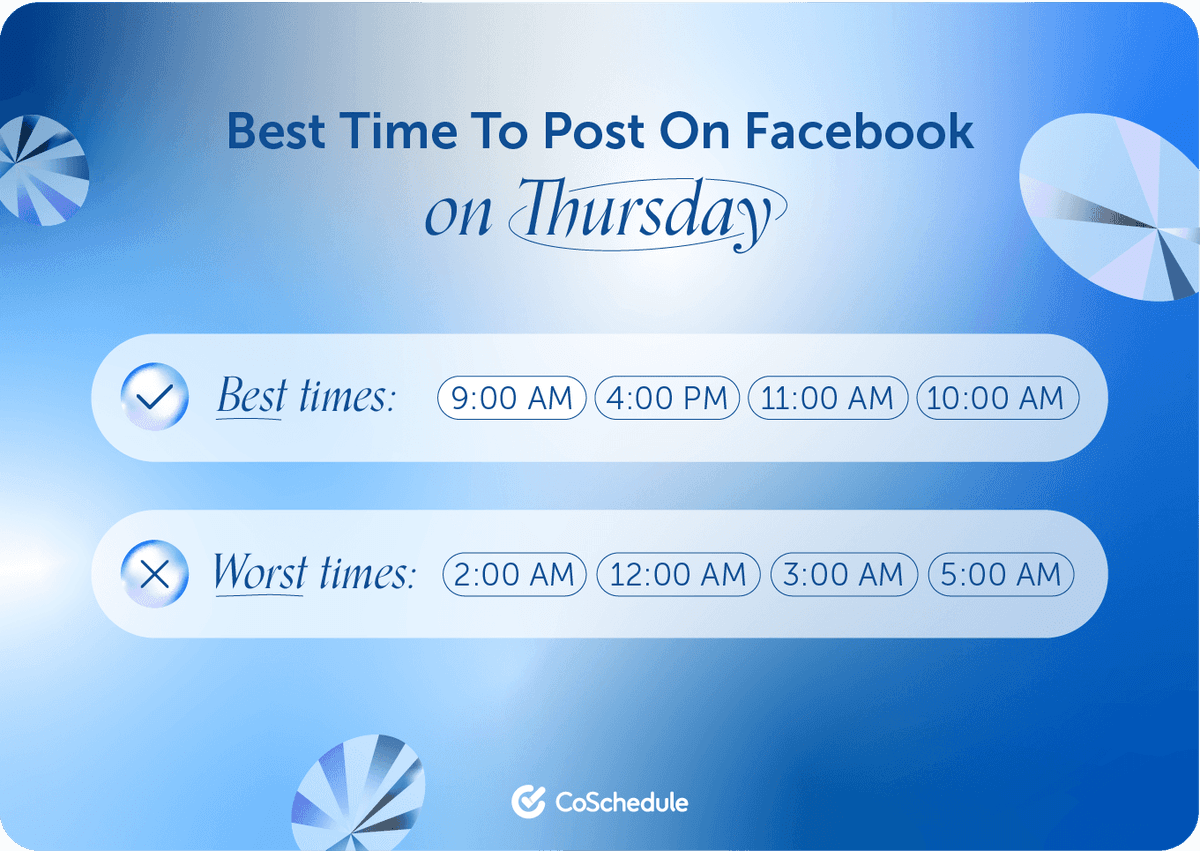 Best Time To Post On Facebook
on Thursday

Best times: 9:00 AM 4:00 PM 11:00 AM 10:00 AM

Worst times: 2:00 AM 12:00 AM 3:00 AM 5:00 AM

CoSchedule